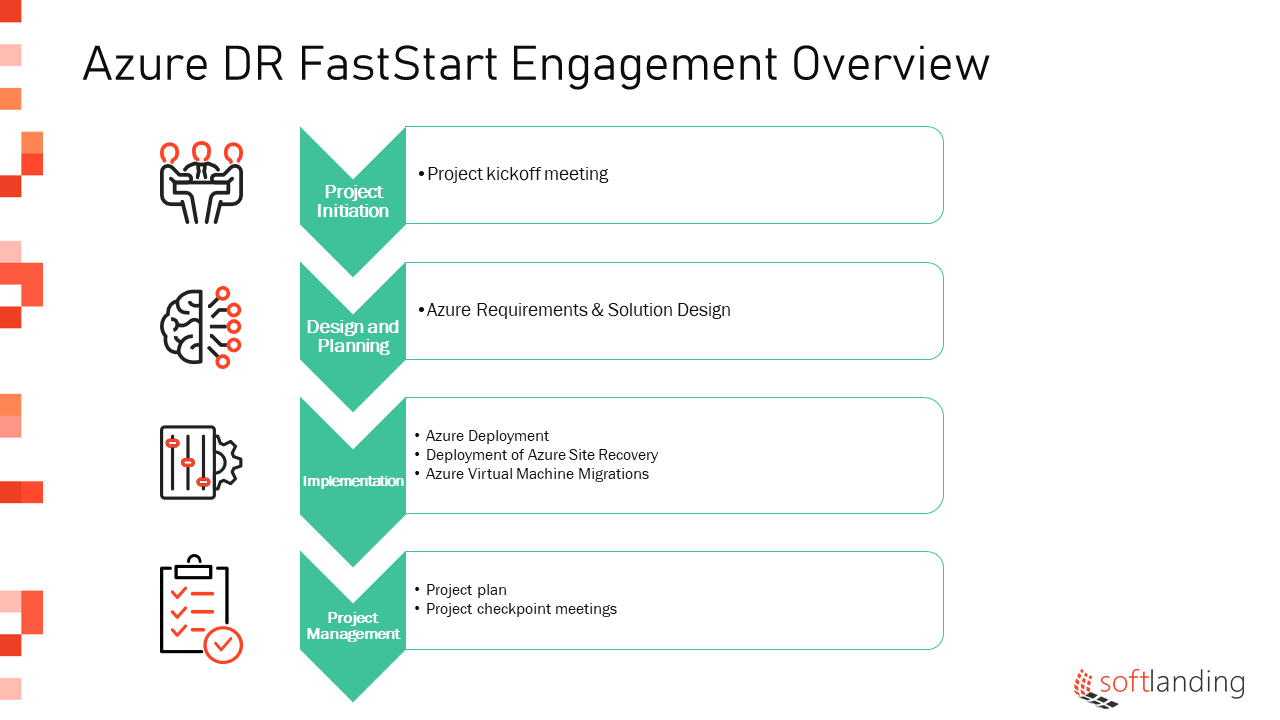 Azure DR FastStart Engagement Overview

Project Initiation

• Project kickoff meeting

Design and Planning

• Azure Requirements & Solution Design

Implementation

• Azure Deployment
• Deployment of Azure Site Recovery
• Azure Virtual Machine Migrations

Project Management

• Project plan
• Project checkpoint meetings

softlanding